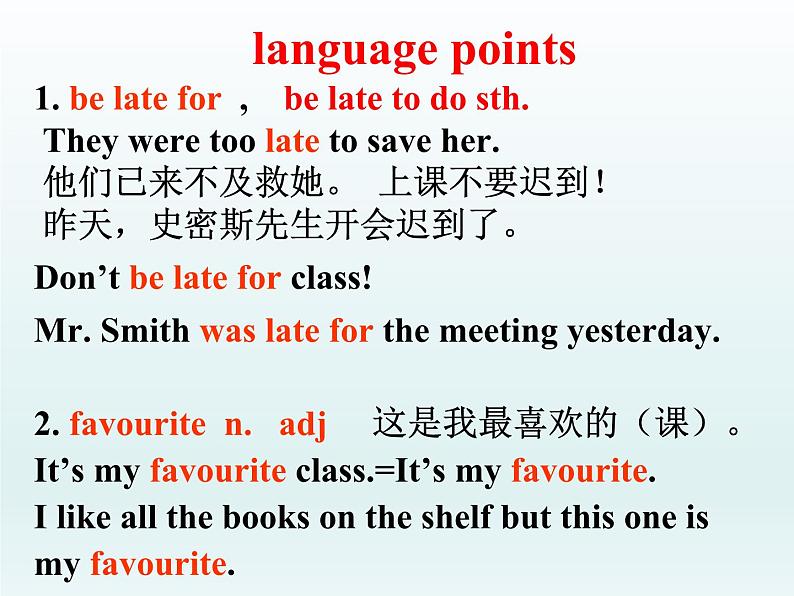 language points

1. be late for ， be late to do sth.

They were too late to save her.

他们已来不及救她。 上课不要迟到！

昨天，史密斯先生开会迟到了。

Don’t be late for class!

Mr. Smith was late for the meeting yesterday.

2. favourite n. adj 这是我最喜欢的（课）。

It’s my favourite class.=It’s my favourite.

I like all the books on the shelf but this one is my favourite.